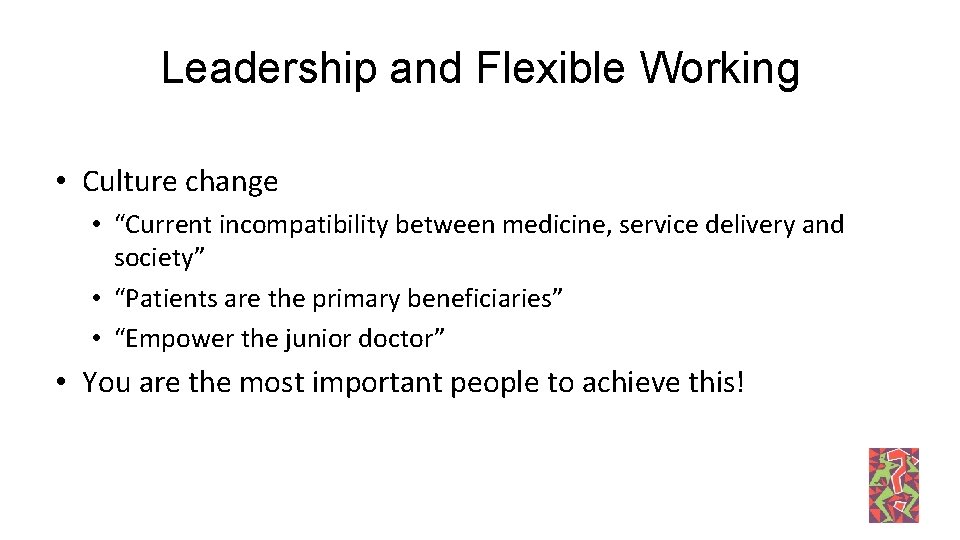 Leadership and Flexible Working

• Culture change
  • “Current incompatibility between medicine, service delivery and society”
  • “Patients are the primary beneficiaries”
  • “Empower the junior doctor”

• You are the most important people to achieve this!